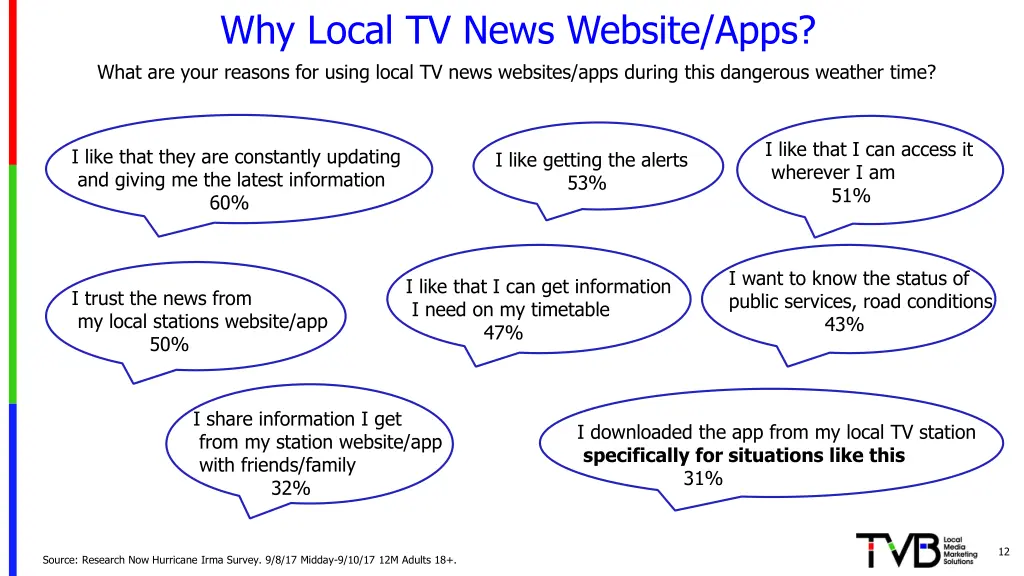 Why Local TV News Website/Apps?

What are your reasons for using local TV news websites/apps during this dangerous weather time?

I like that they are constantly updating and giving me the latest information
60%

I like getting the alerts
53%

I like that I can access it wherever I am
51%

I trust the news from my local stations website/app
50%

I like that I can get information I need on my timetable
47%

I want to know the status of public services, road conditions
43%

I share information I get from my station website/app with friends/family
32%

I downloaded the app from my local TV station **specifically for situations like this**
31%

Source: Research Now Hurricane Irma Survey. 9/8/17 Midday-9/10/17 12M Adults 18+.

TVB Local Media Marketing Solutions

12